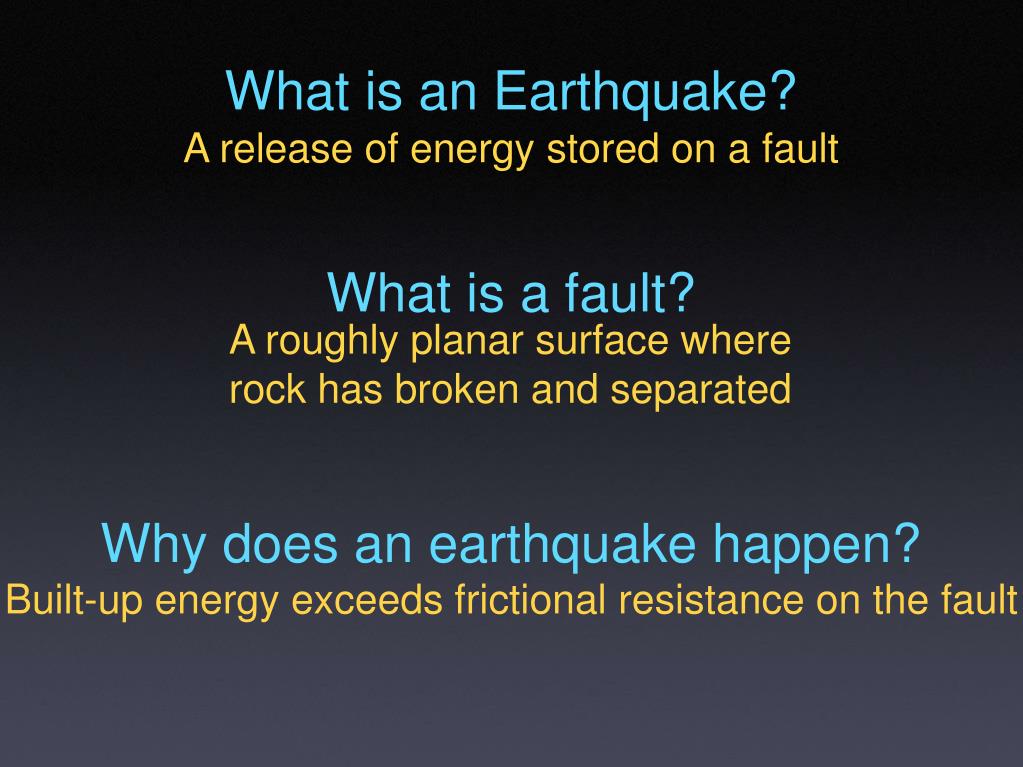 What is an Earthquake?
A release of energy stored on a fault

What is a fault?
A roughly planar surface where rock has broken and separated

Why does an earthquake happen?
Built-up energy exceeds frictional resistance on the fault